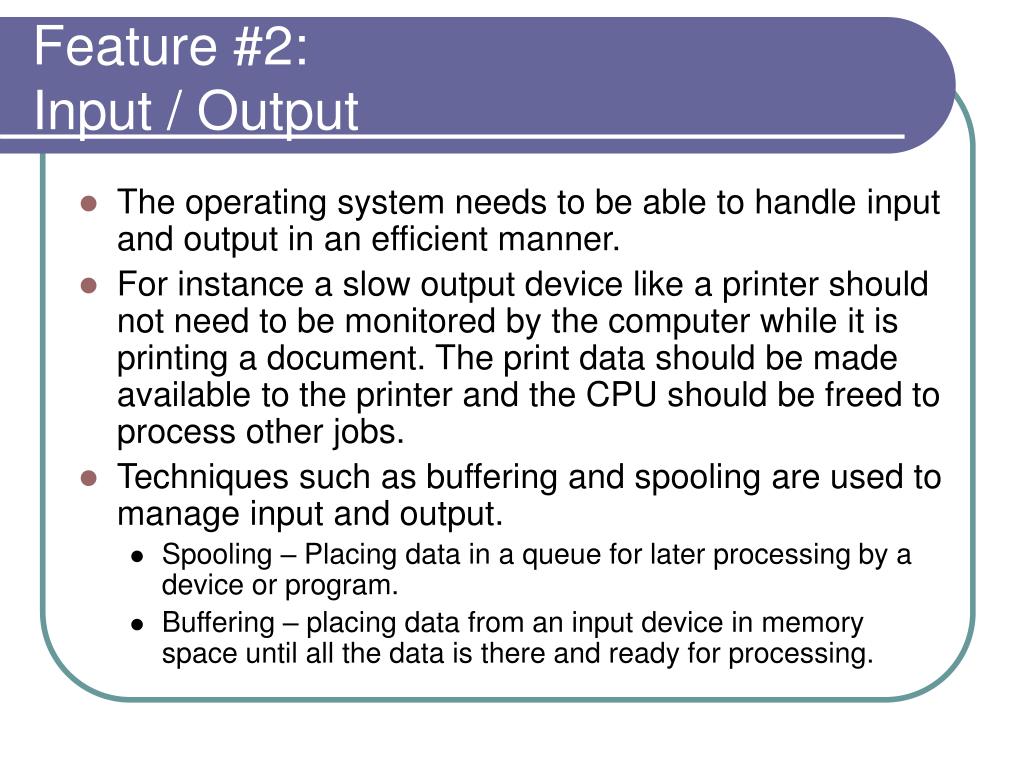 Feature #2:
Input / Output

- The operating system needs to be able to handle input and output in an efficient manner.
- For instance a slow output device like a printer should not need to be monitored by the computer while it is printing a document. The print data should be made available to the printer and the CPU should be freed to process other jobs.
- Techniques such as buffering and spooling are used to manage input and output.
  - Spooling – Placing data in a queue for later processing by a device or program.
  - Buffering – placing data from an input device in memory space until all the data is there and ready for processing.